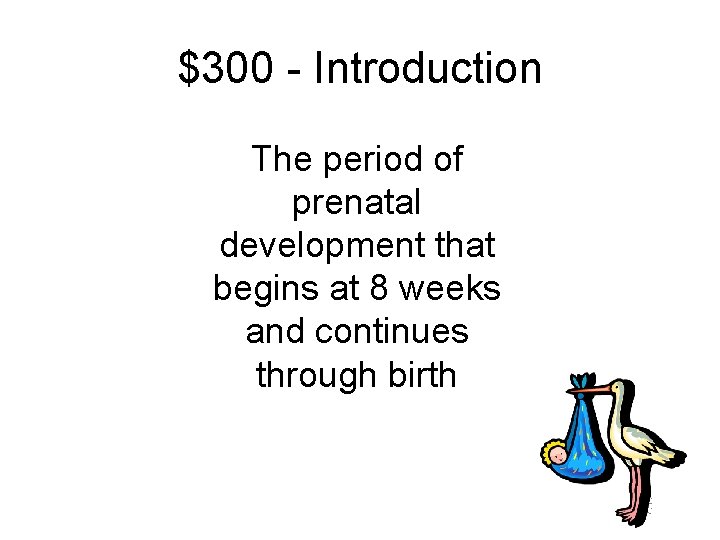 \$300 - Introduction

The period of prenatal development that begins at 8 weeks and continues through birth